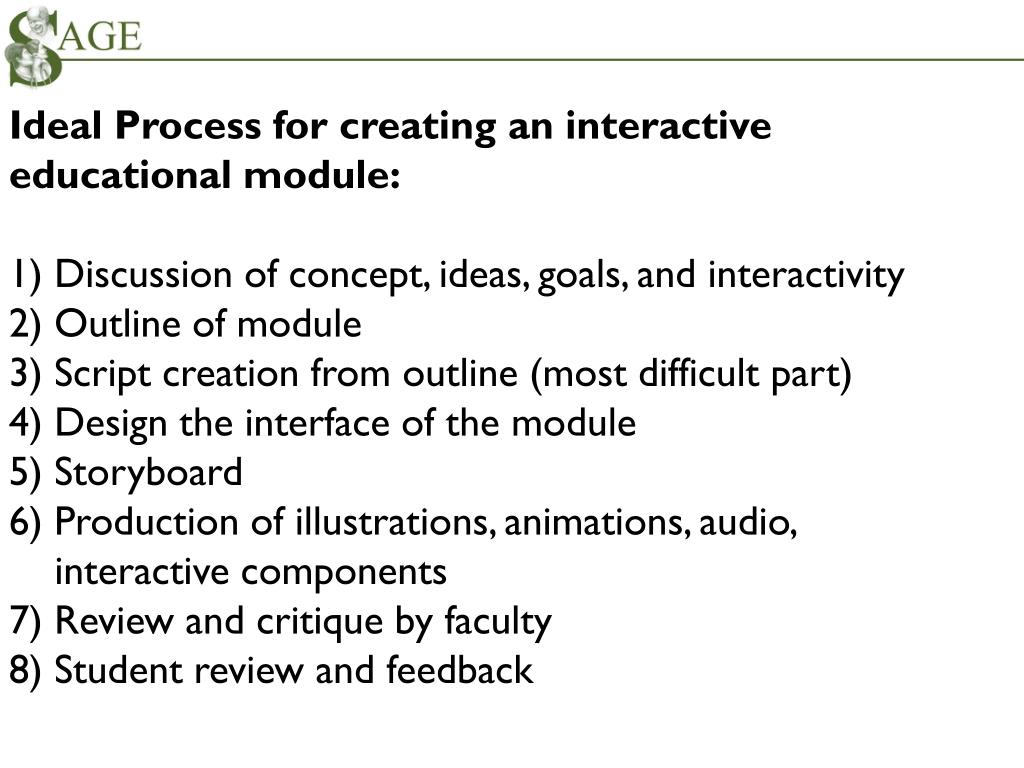 SAGE

Ideal Process for creating an interactive educational module:

1) Discussion of concept, ideas, goals, and interactivity
2) Outline of module
3) Script creation from outline (most difficult part)
4) Design the interface of the module
5) Storyboard
6) Production of illustrations, animations, audio, interactive components
7) Review and critique by faculty
8) Student review and feedback